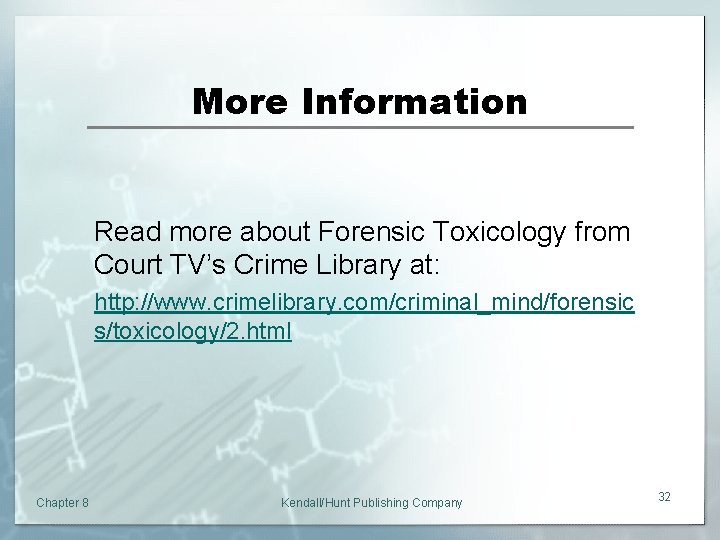 More Information

Read more about Forensic Toxicology from Court TV's Crime Library at:

http://www.crimelibrary.com/criminal_mind/forensics/toxicology/2.html

Chapter 8

Kendall/Hunt Publishing Company

32